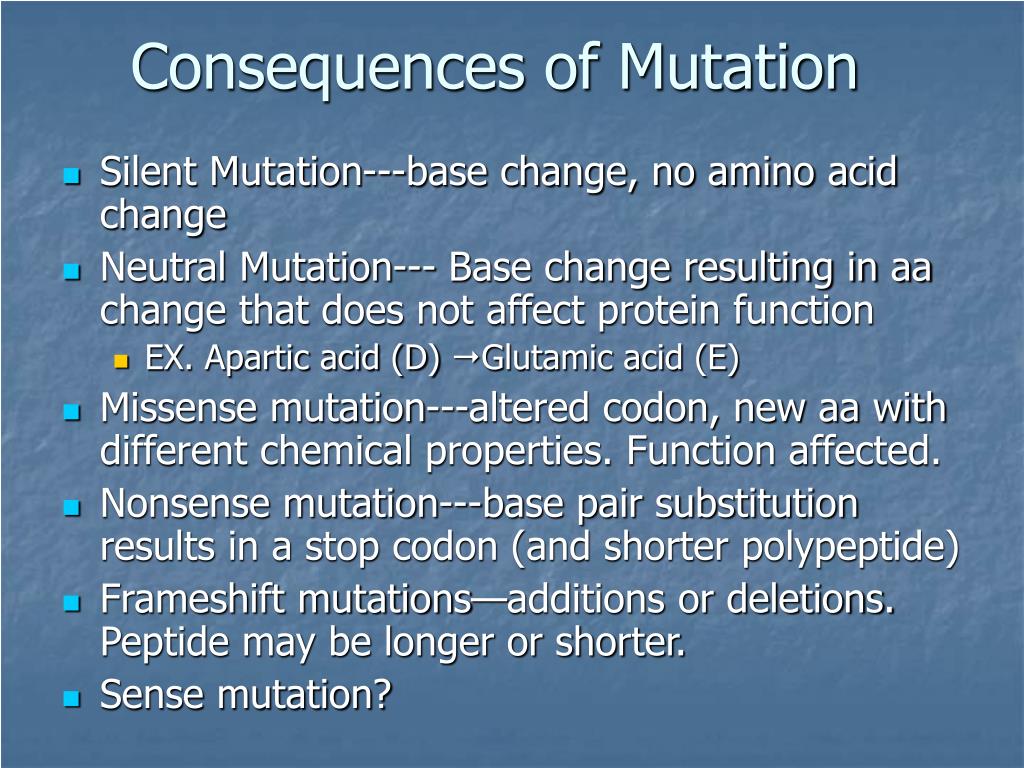 Consequences of Mutation

Silent Mutation---base change, no amino acid change

Neutral Mutation--- Base change resulting in aa change that does not affect protein function

EX. Apartic acid (D) →Glutamic acid (E)

Missense mutation---altered codon, new aa with different chemical properties. Function affected.

Nonsense mutation---base pair substitution results in a stop codon (and shorter polypeptide)

Frameshift mutations—additions or deletions. Peptide may be longer or shorter.

Sense mutation?